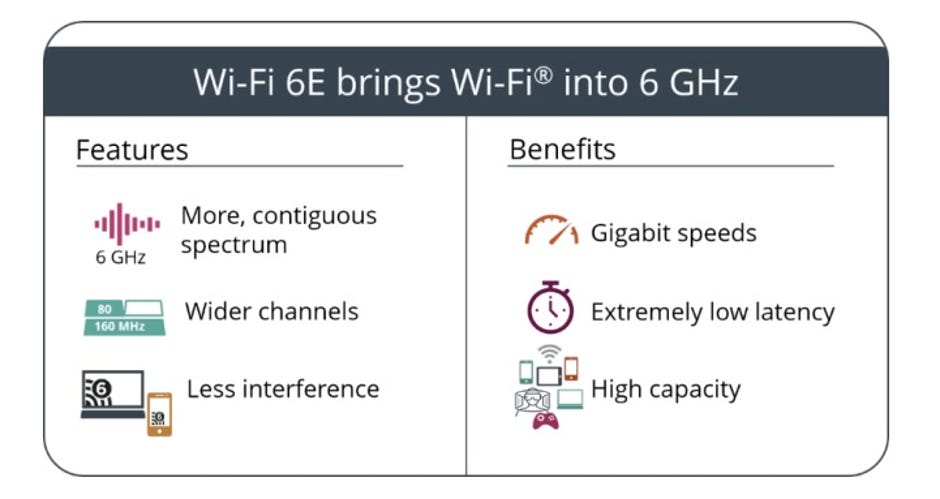 Wi-Fi 6E brings Wi-Fi® into 6 GHz

Features

6 GHz More, contiguous spectrum

80
160 MHz
Wider channels

6
6
Less interference

Benefits

Gigabit speeds

Extremely low latency

High capacity